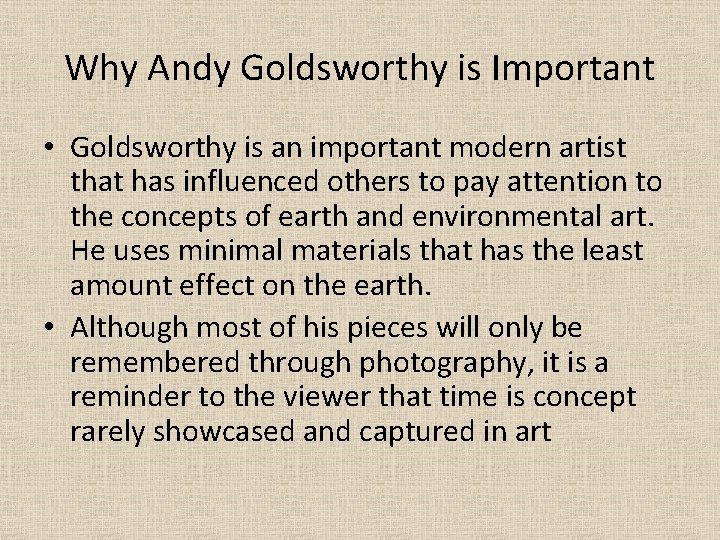 Why Andy Goldsworthy is Important

• Goldsworthy is an important modern artist that has influenced others to pay attention to the concepts of earth and environmental art. He uses minimal materials that has the least amount effect on the earth.

• Although most of his pieces will only be remembered through photography, it is a reminder to the viewer that time is concept rarely showcased and captured in art